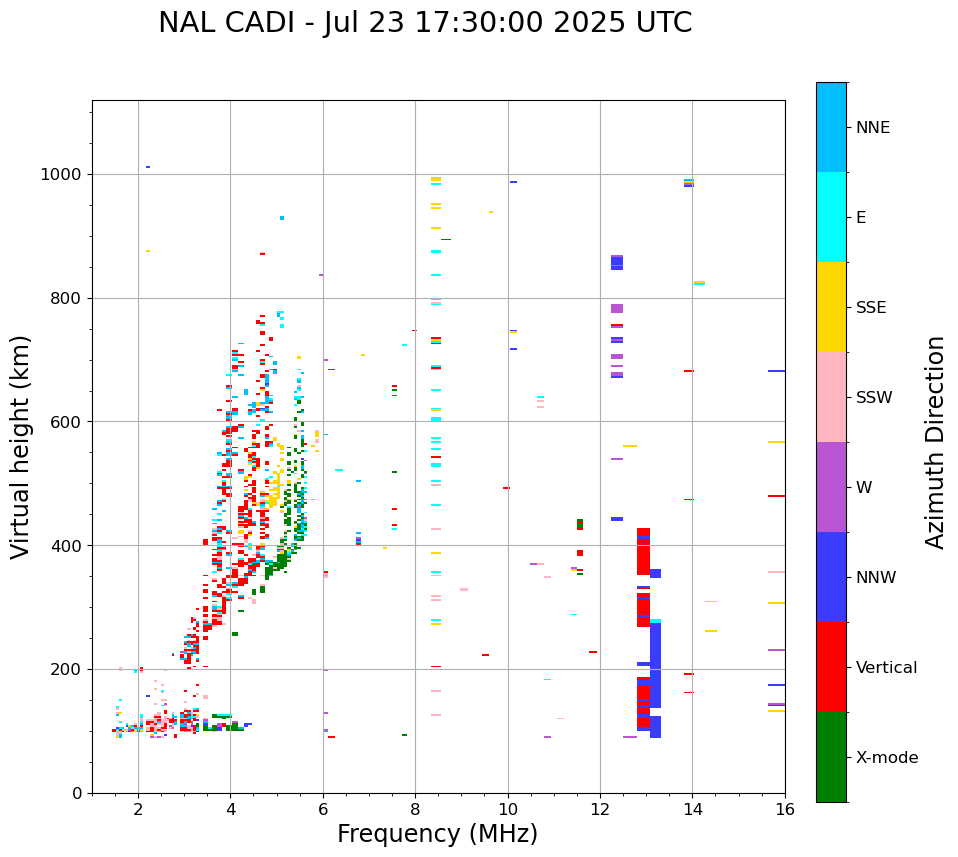 NAL CADI - Jul 23 17:30:00 2025 UTC

Virtual height (km)

1000
800
600
400
200
0

2
4
6
8
10
12
14
16

Frequency (MHz)

NNE
E
SSE
SSW
W
NNW
Vertical
X-mode

Azimuth Direction